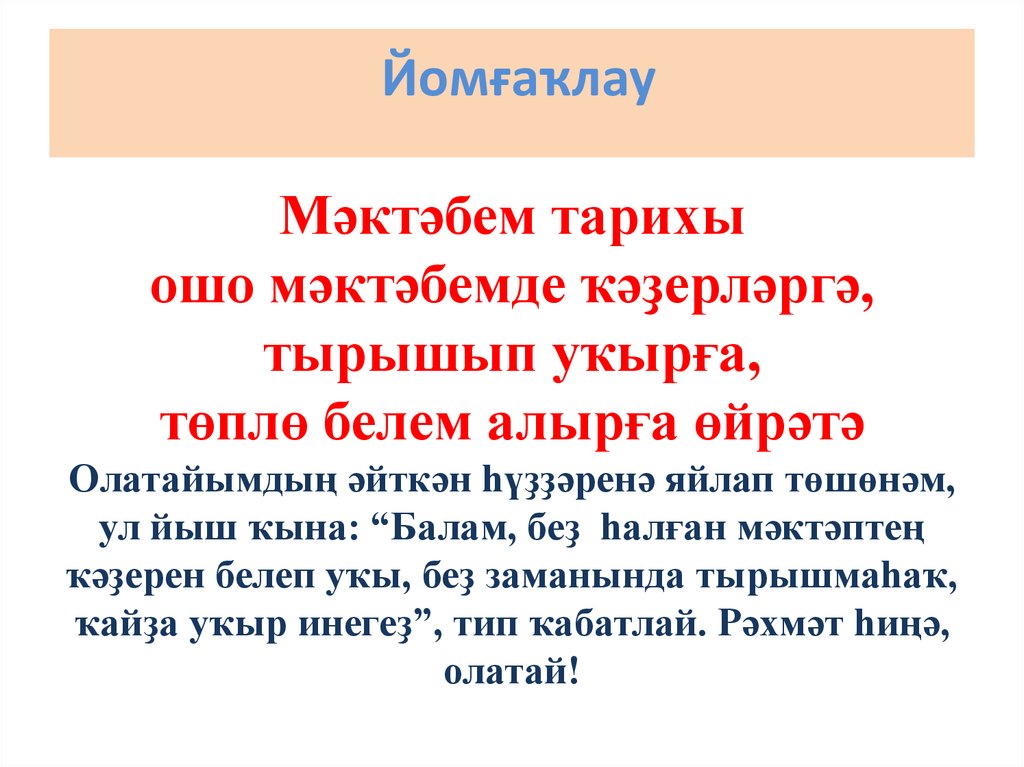 Йомғаҡлау

Мәктәбем тарихы
ошо мәктәбемде ҡәҙерләргә,
тырышып уҡырға,
төплө белем алырға өйрәтә

Олатайымдың әйткән һүҙҙәренә яйлап төшөнәм, ул йыш ҡына: “Балам, беҙ һалған мәктәптең ҡәҙерен белеп уҡы, беҙ заманында тырышмаһаҡ, ҡайҙа уҡыр инегеҙ”, тип ҡабатлай. Рәхмәт һиңә, олатай!